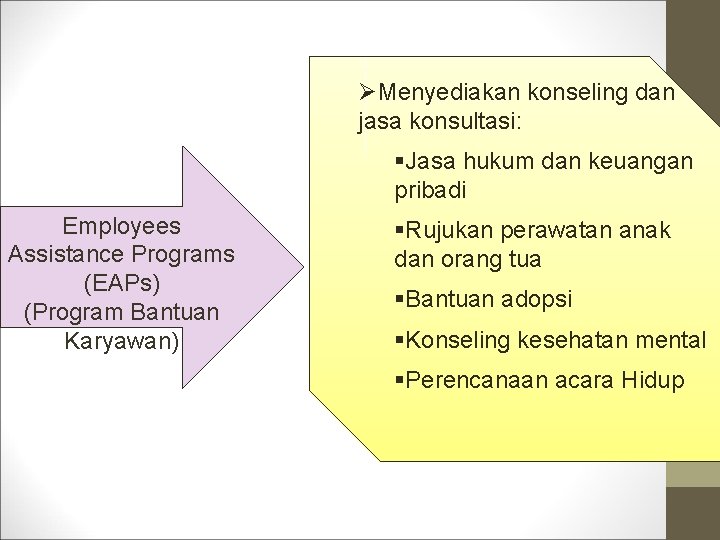 Employees Assistance Programs (EAPs) (Program Bantuan Karyawan)

➢Menyediakan konseling dan jasa konsultasi:

▪Jasa hukum dan keuangan pribadi

▪Rujukan perawatan anak dan orang tua

▪Bantuan adopsi

▪Konseling kesehatan mental

▪Perencanaan acara Hidup